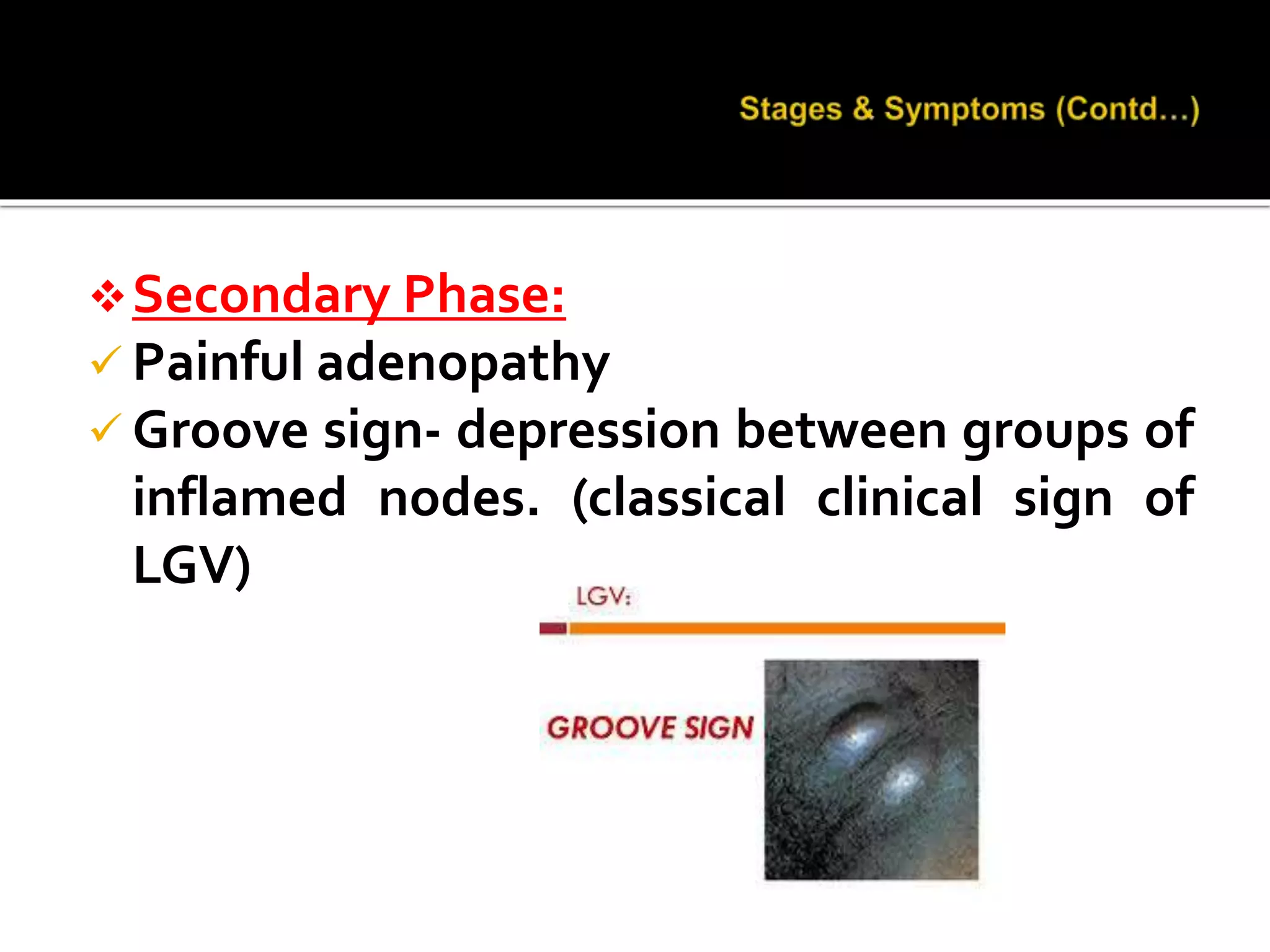 Stages & Symptoms (Contd...)

❖ Secondary Phase:
✓ Painful adenopathy
✓ Groove sign- depression between groups of inflamed nodes. (classical clinical sign of LGV)

LGV:

GROOVE SIGN